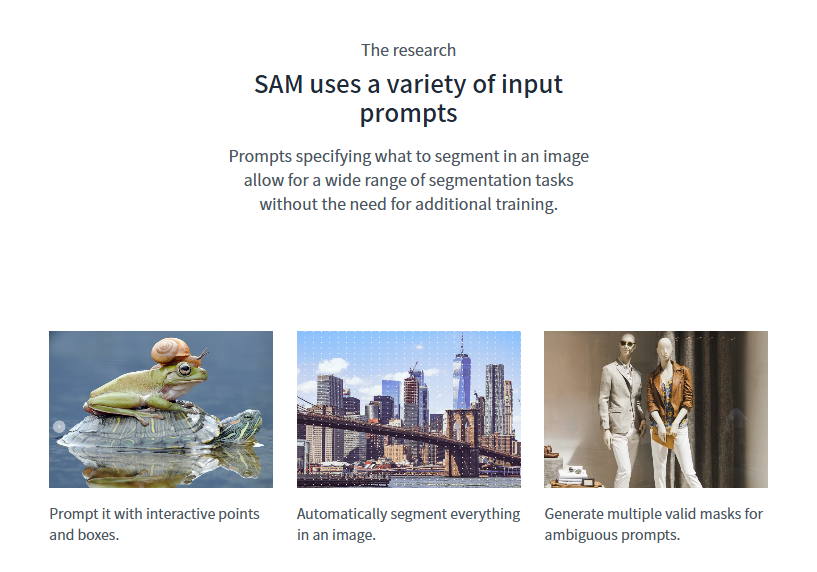 The research

SAM uses a variety of input prompts

Prompts specifying what to segment in an image allow for a wide range of segmentation tasks without the need for additional training.

Prompt it with interactive points and boxes.

Automatically segment everything in an image.

Generate multiple valid masks for ambiguous prompts.